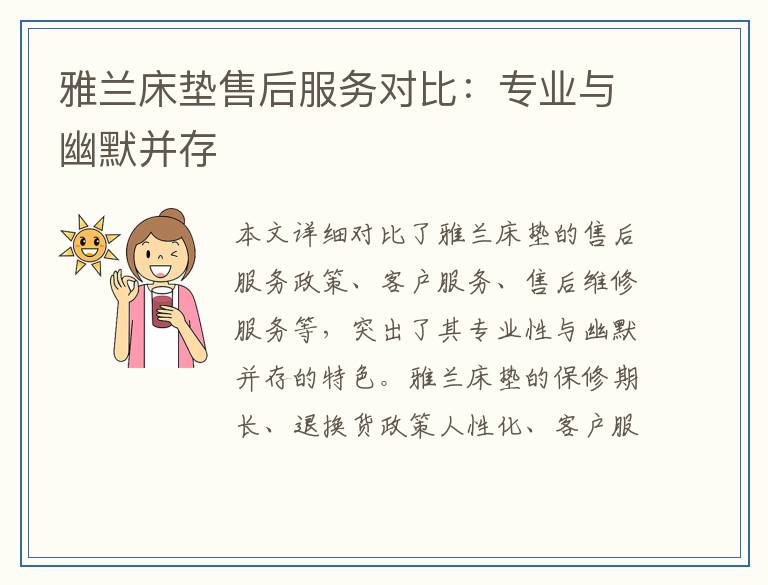 雅兰床垫售后服务对比：专业与幽默并存

本文详细对比了雅兰床垫的售后服务政策、客户服务、售后维修服务等，突出了其专业性与幽默并存的特色。雅兰床垫的保修期长、退换货政策人性化、客户服